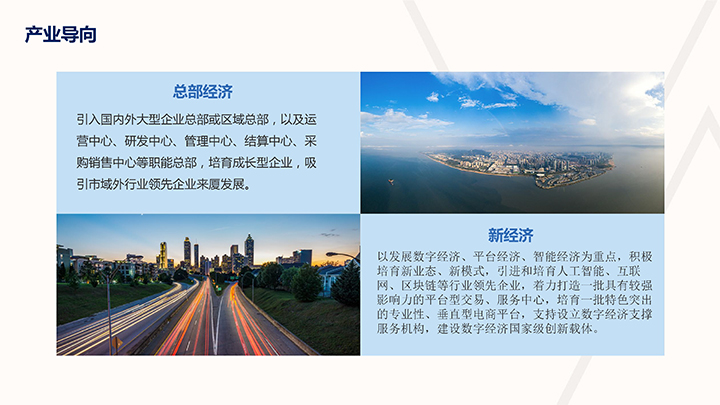 产业导向

总部经济

引入国内外大型企业总部或区域总部，以及运营中心、研发中心、管理中心、结算中心、采购销售中心等职能总部，培育成长型企业，吸引市域外行业领先企业来厦发展。

新经济

以发展数字经济、平台经济、智能经济为重点，积极培育新业态、新模式，引进和培育人工智能、互联网、区块链等行业领先企业，着力打造一批具有较强影响力的平台型交易、服务中心，培育一批特色突出的专业性、垂直型电商平台，支持设立数字经济支撑服务机构，建设数字经济国家级创新载体。